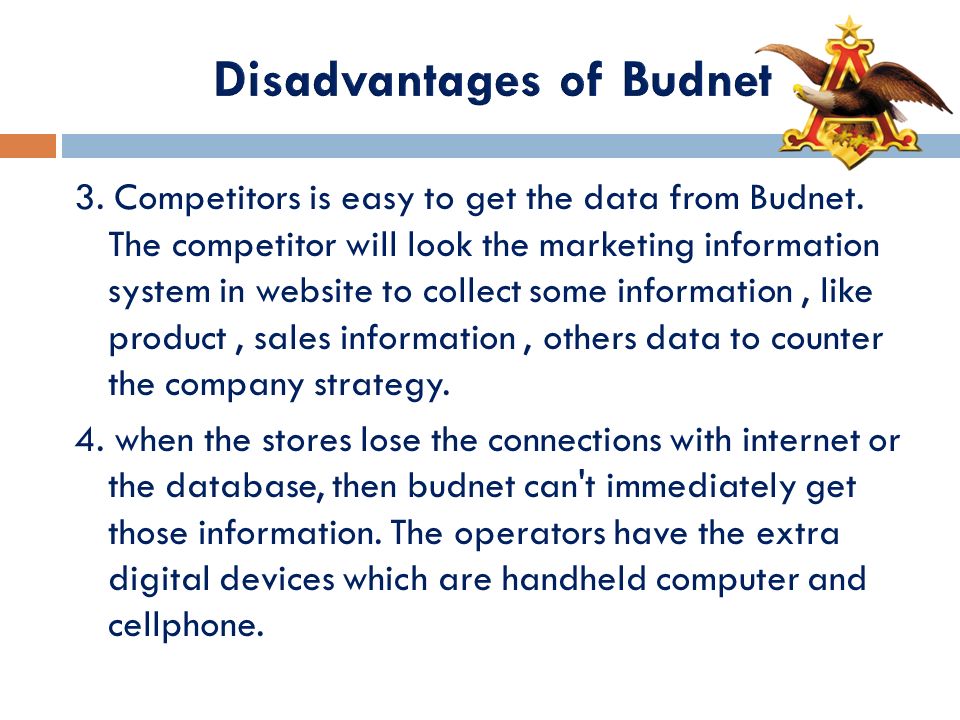 Disadvantages of Budnet

3. Competitors is easy to get the data from Budnet. The competitor will look the marketing information system in website to collect some information , like product , sales information , others data to counter the company strategy.

4. when the stores lose the connections with internet or the database, then budnet can't immediately get those information. The operators have the extra digital devices which are handheld computer and cellphone.